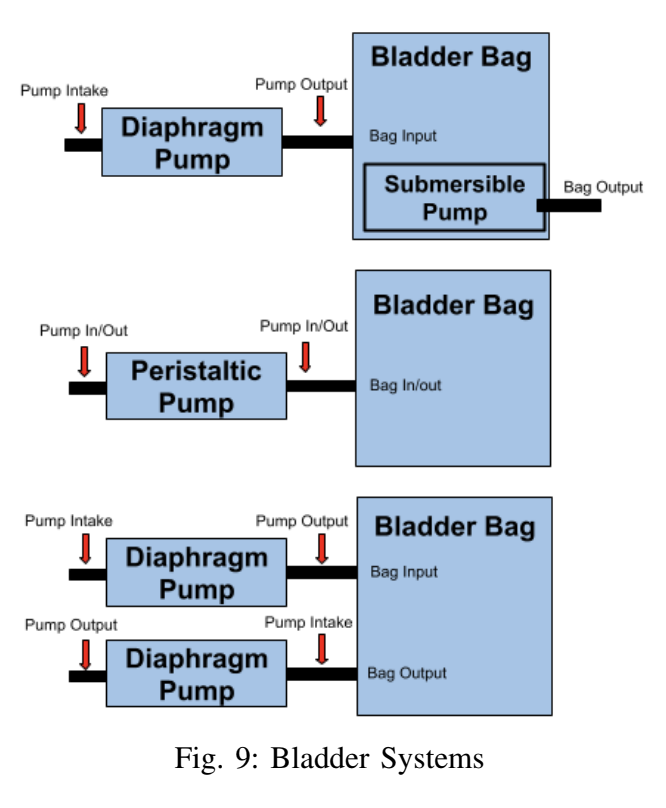 Pump Intake
Diaphragm Pump
Pump Output
Bladder Bag
Bag Input
Submersible Pump
Bag Output

Pump In/Out
Peristaltic Pump
Pump In/Out
Bladder Bag
Bag In/out

Pump Intake
Diaphragm Pump
Pump Output
Bladder Bag
Bag Input
Pump Output
Diaphragm Pump
Pump Intake
Bag Output

Fig. 9: Bladder Systems